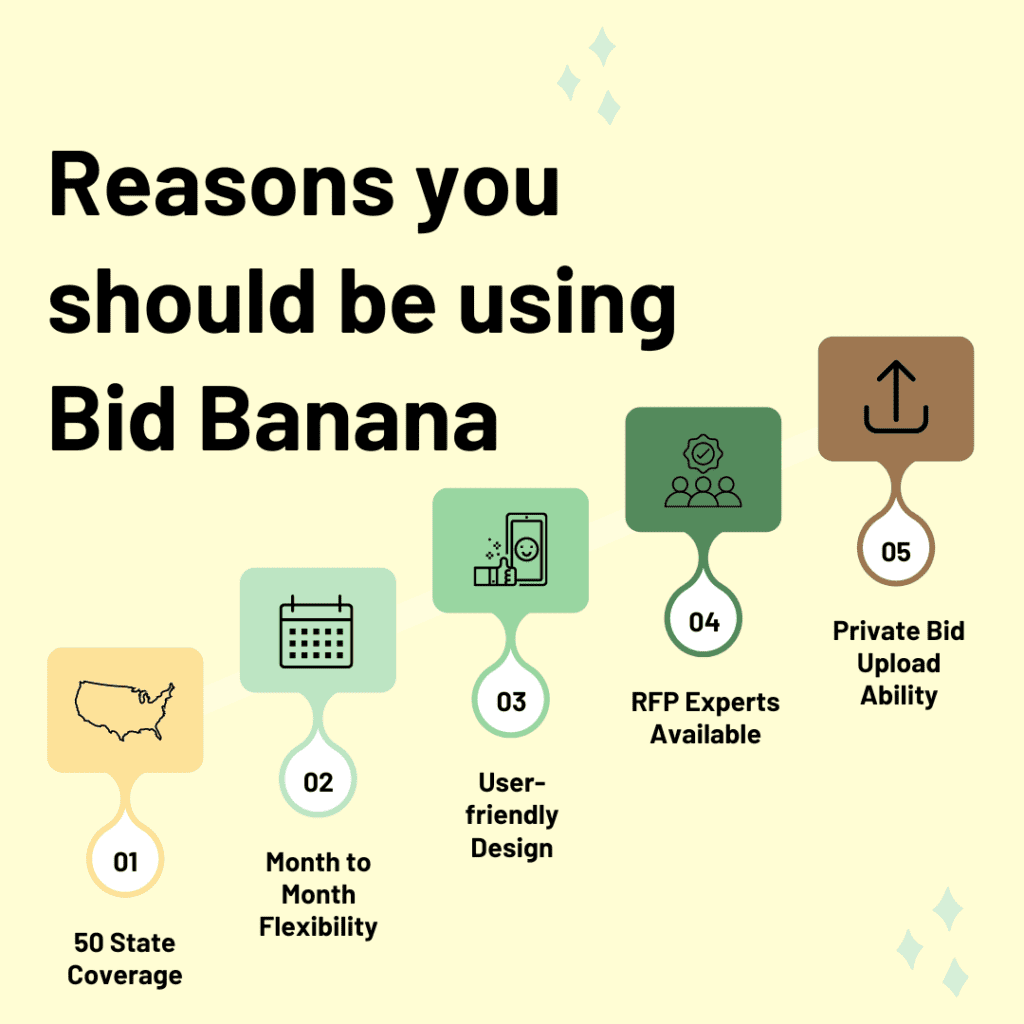 Reasons you should be using Bid Banana

01

50 State Coverage

02

Month to Month Flexibility

03

User-friendly Design

04

RFP Experts Available

05

Private Bid Upload Ability